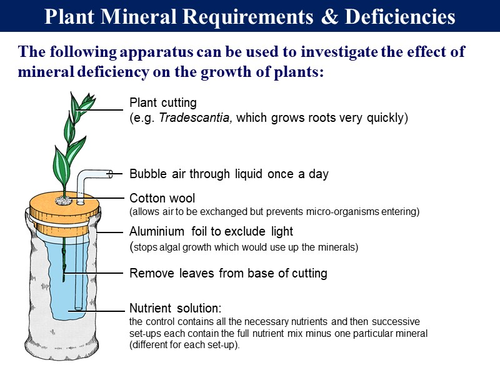 Plant Mineral Requirements & Deficiencies

The following apparatus can be used to investigate the effect of mineral deficiency on the growth of plants:

Plant cutting
(e.g. Tradescantia, which grows roots very quickly)

Bubble air through liquid once a day

Cotton wool
(allows air to be exchanged but prevents micro-organisms entering)

Aluminium foil to exclude light
(stops algal growth which would use up the minerals)

Remove leaves from base of cutting

Nutrient solution:
the control contains all the necessary nutrients and then successive set-ups each contain the full nutrient mix minus one particular mineral (different for each set-up).